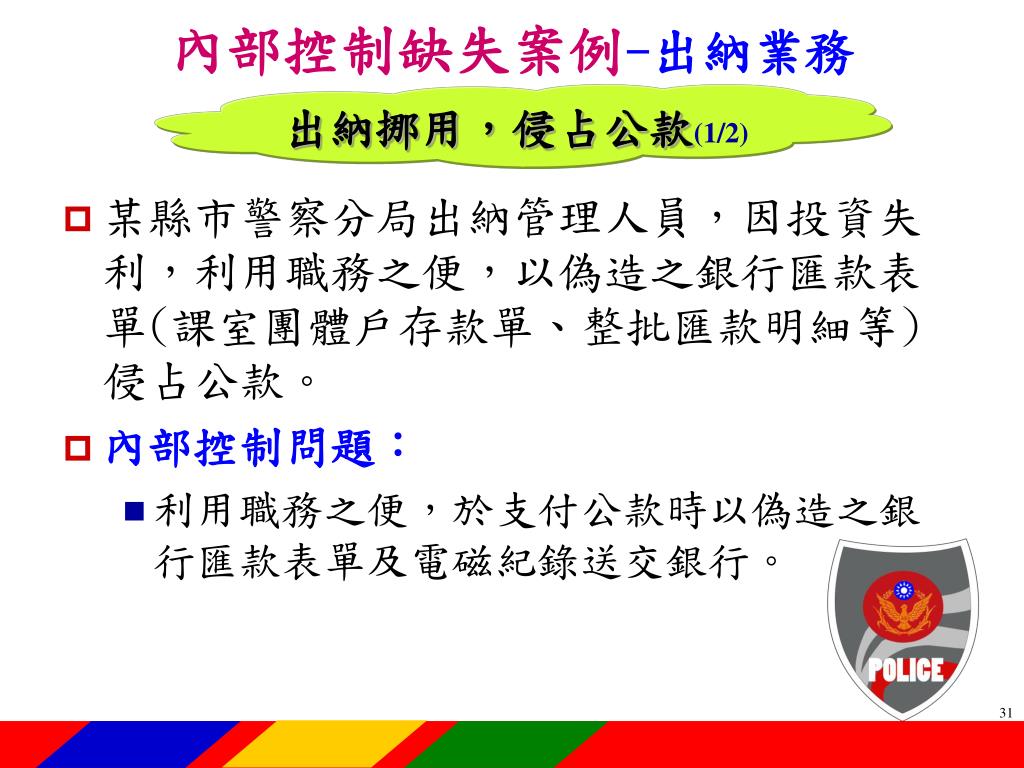 內部控制缺失案例–出納業務

出納挪用，侵占公款(1/2)

某縣市警察分局出納管理人員，因投資失利，利用職務之便，以偽造之銀行匯款表單(課室團體戶存款單、整批匯款明細等)侵占公款。

內部控制問題：

利用職務之便，於支付公款時以偽造之銀行匯款表單及電磁紀錄送交銀行。

POLICE

31